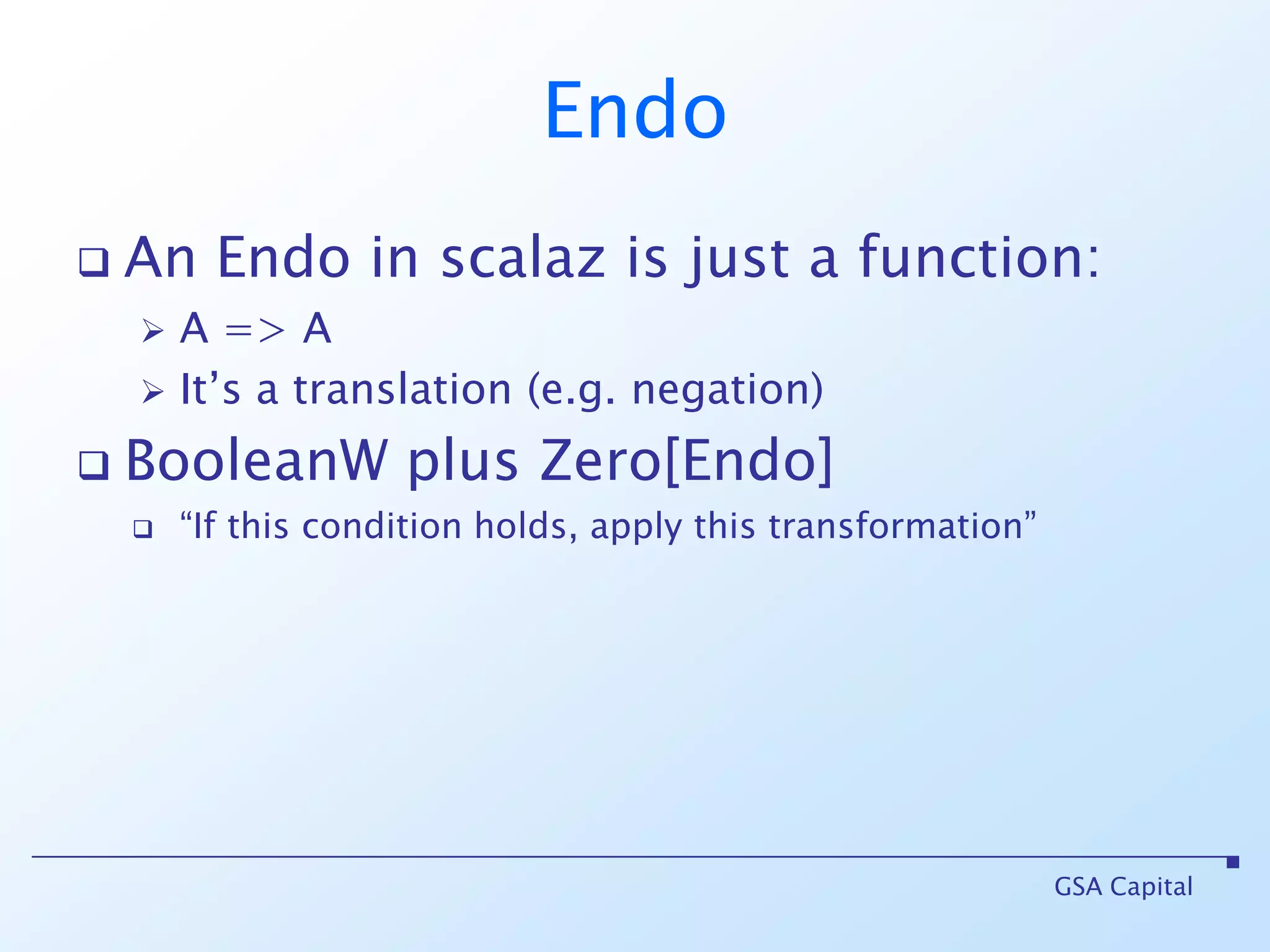 Endo

❑ An Endo in scalaz is just a function:

➢ A => A

➢ It’s a translation (e.g. negation)

❑ BooleanW plus Zero[Endo]

❑ “If this condition holds, apply this transformation”

GSA Capital